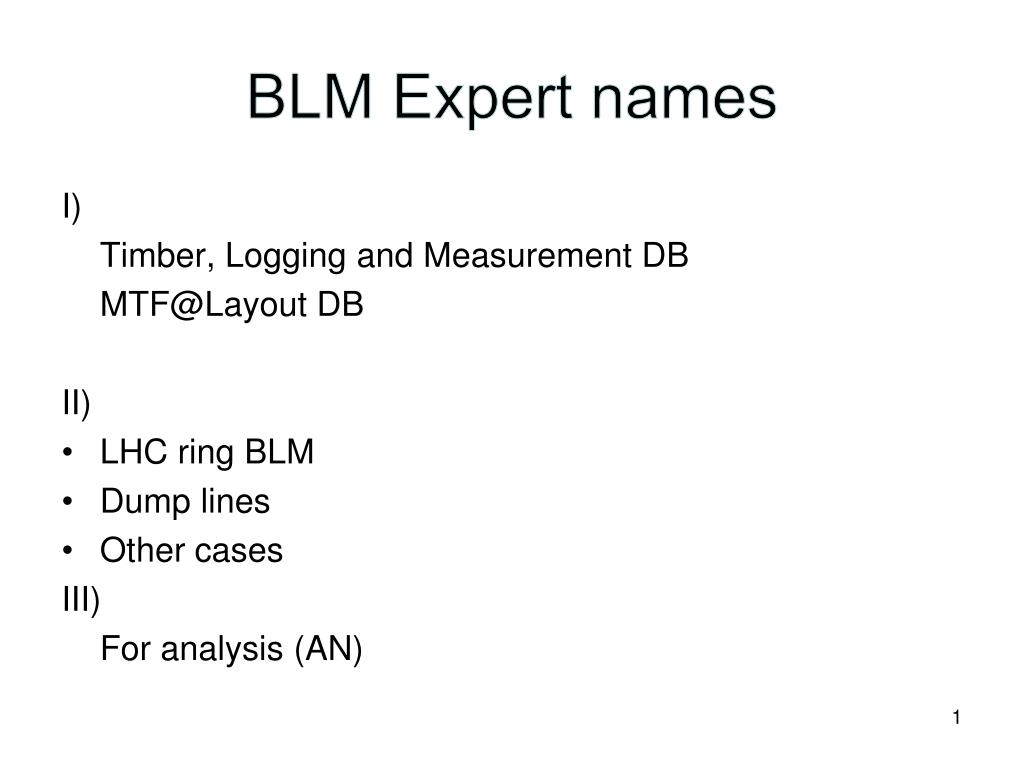 BLM Expert names

I)

Timber, Logging and Measurement DB

MTF@Layout DB

II)

• LHC ring BLM
• Dump lines
• Other cases

III)

For analysis (AN)

1